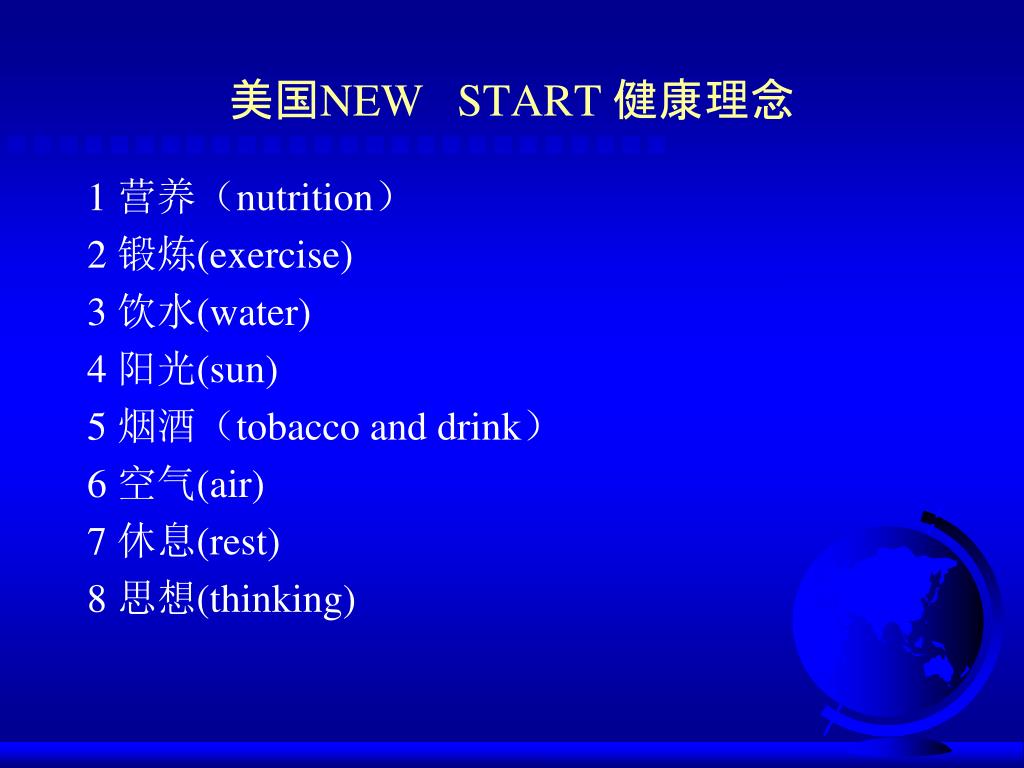 美国NEW START 健康理念

1 营养（nutrition）
2 锻炼(exercise)
3 饮水(water)
4 阳光(sun)
5 烟酒（tobacco and drink）
6 空气(air)
7 休息(rest)
8 思想(thinking)